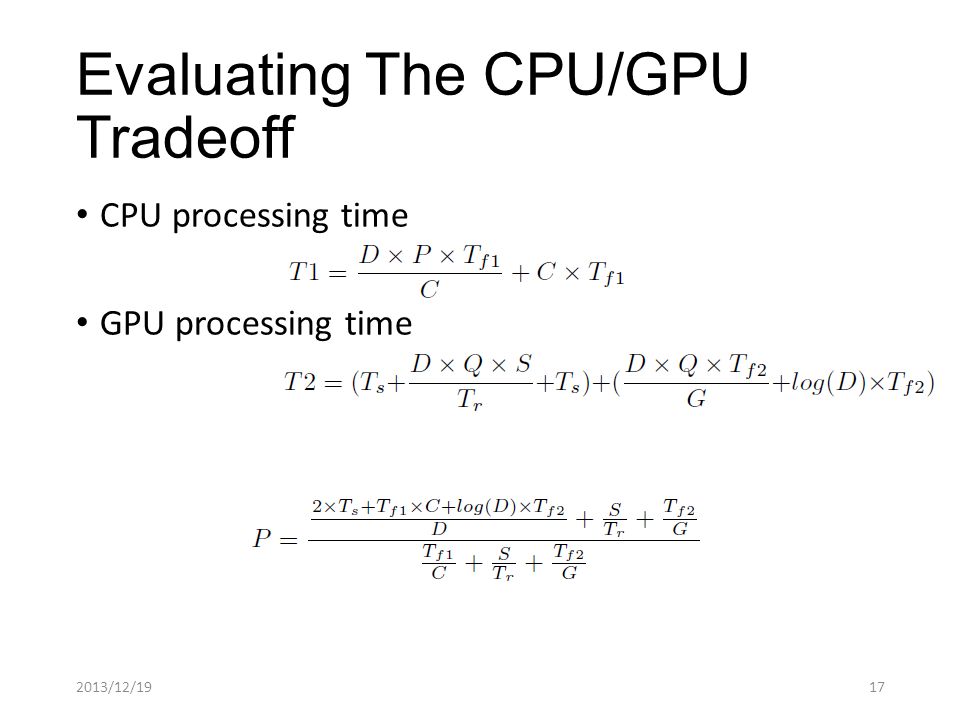 Evaluating The CPU/GPU Tradeoff

• CPU processing time

$T1 = \frac{D \times P \times T_{f1}}{C} + C \times T_{f1}$

• GPU processing time

$T2 = (T_s + \frac{D \times Q \times S}{T_r} + T_s) + (\frac{D \times Q \times T_{f2}}{G} + log(D) \times T_{f2})$

$P = \frac{\frac{2 \times T_s + T_{f1} \times C + log(D) \times T_{f2}}{D} + \frac{S}{T_r} + \frac{T_{f2}}{G}}{\frac{T_{f1}}{C} + \frac{S}{T_r} + \frac{T_{f2}}{G}}$

2013/12/19

17